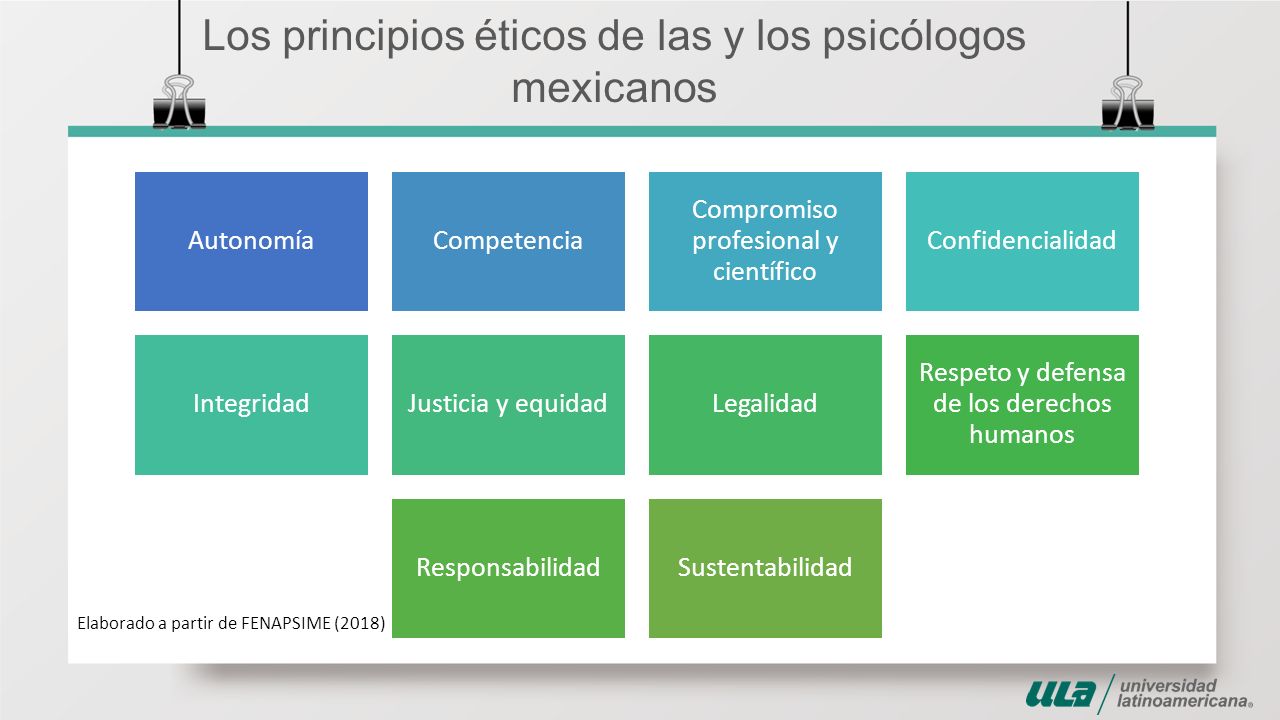 Los principios éticos de las y los psicólogos mexicanos

Autonomía

Competencia

Compromiso profesional y científico

Confidencialidad

Integridad

Justicia y equidad

Legalidad

Respeto y defensa de los derechos humanos

Responsabilidad

Sustentabilidad

Elaborado a partir de FENAPSIME (2018)

ULA universidad latinoamericana®